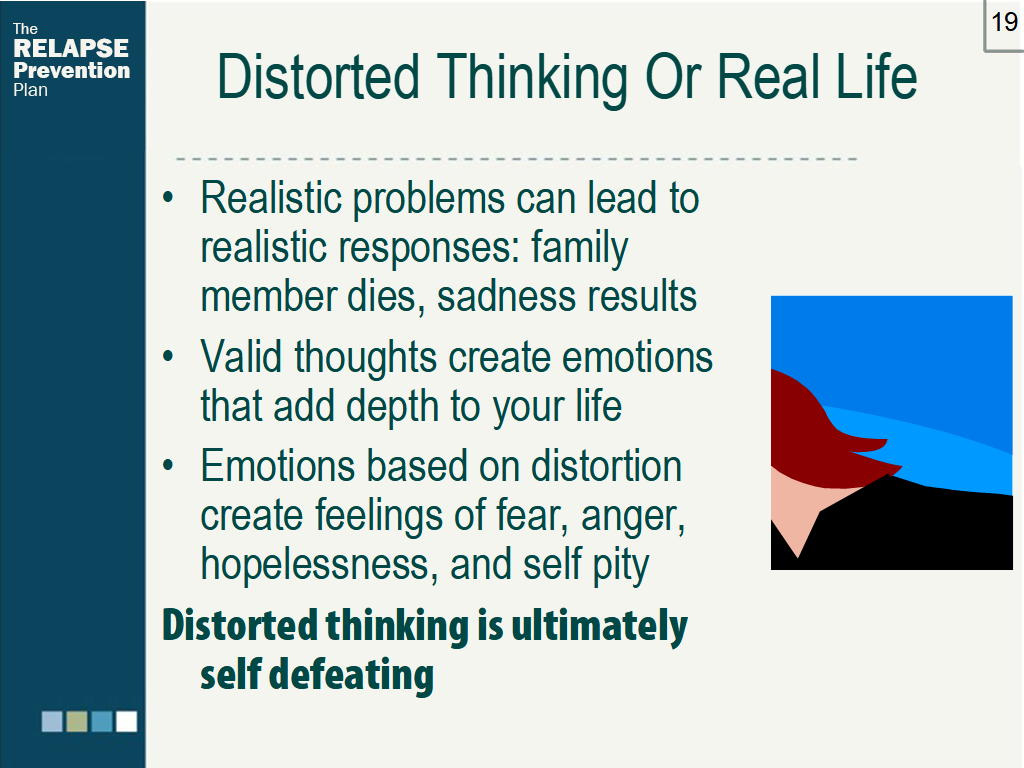 The RELAPSE Prevention Plan

19

Distorted Thinking Or Real Life

• Realistic problems can lead to realistic responses: family member dies, sadness results
• Valid thoughts create emotions that add depth to your life
• Emotions based on distortion create feelings of fear, anger, hopelessness, and self pity

Distorted thinking is ultimately self defeating